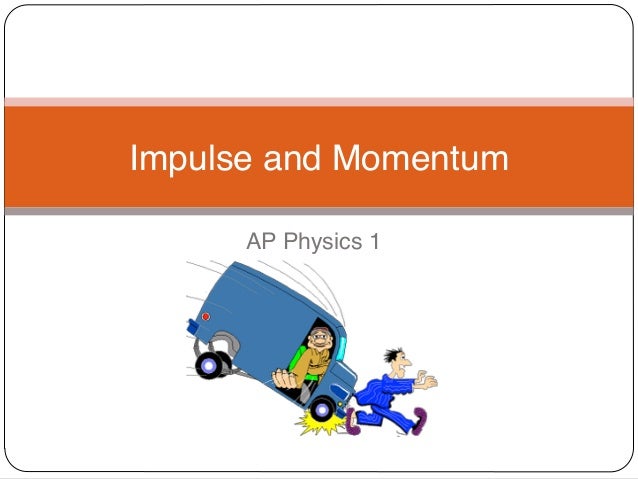 Impulse and Momentum

AP Physics 1